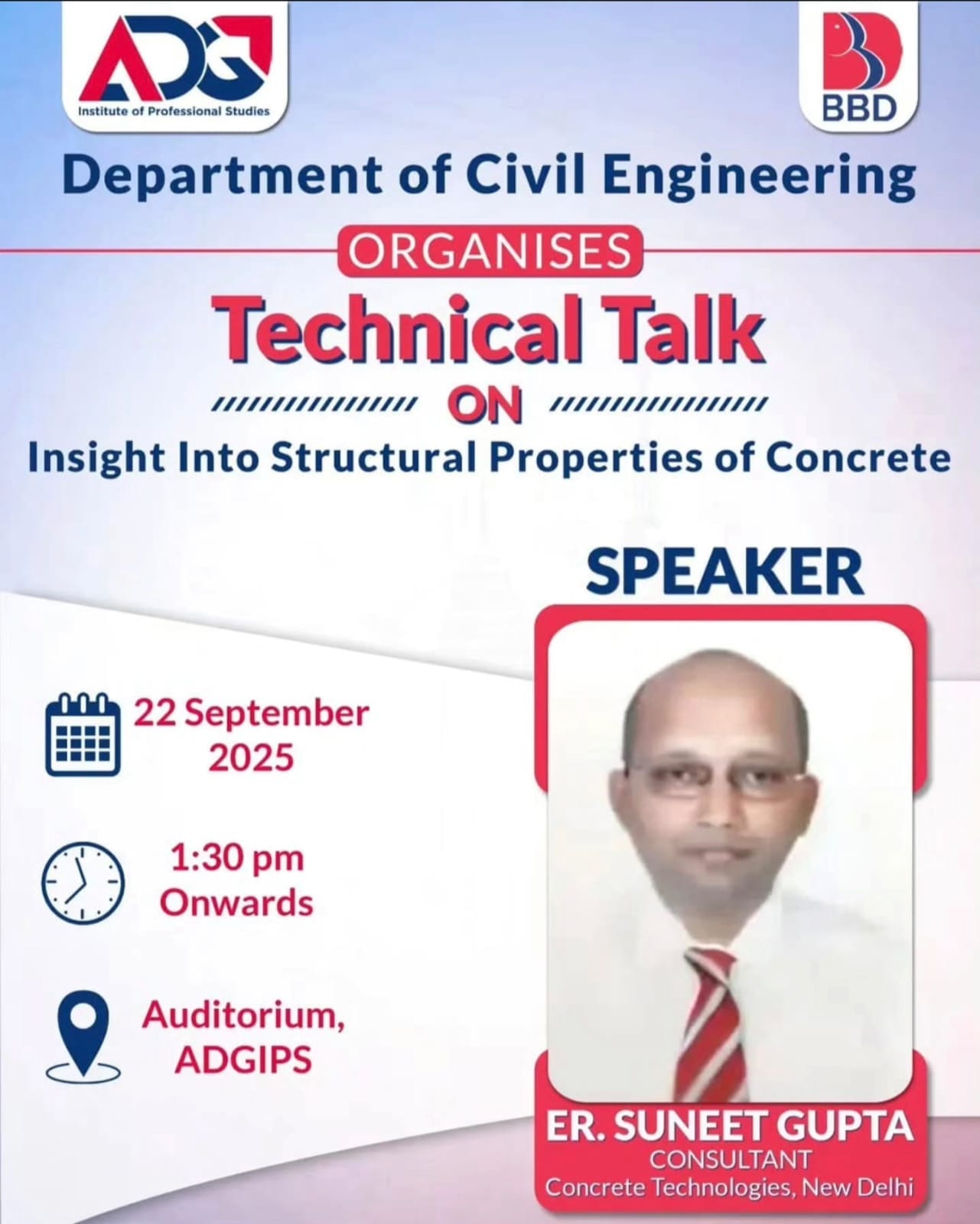 ADG
Institute of Professional Studies

BBD

Department of Civil Engineering

ORGANISES

Technical Talk

ON

Insight Into Structural Properties of Concrete

SPEAKER

22 September 2025

1:30 pm Onwards

Auditorium, ADGIPS

ER. SUNEET GUPTA
CONSULTANT
Concrete Technologies, New Delhi